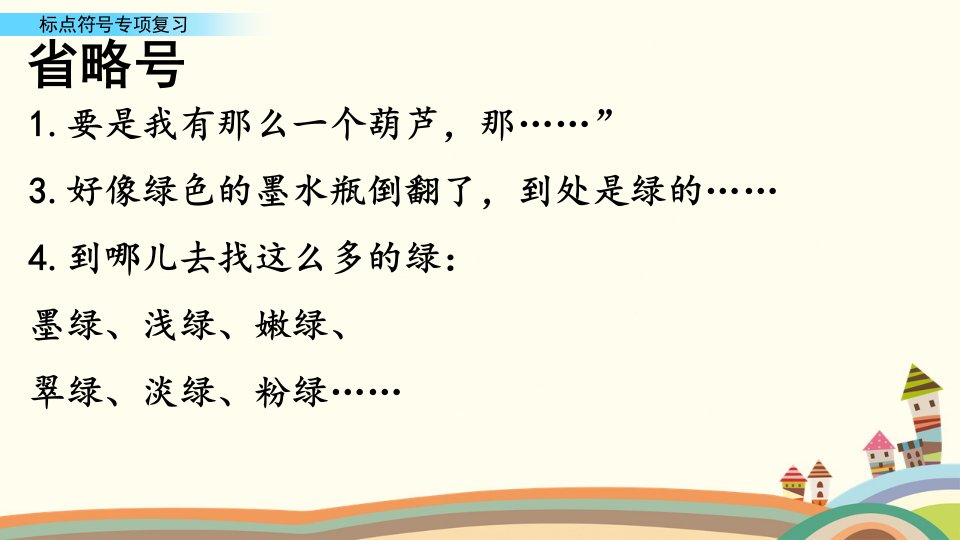 标点符号专项复习

省略号

1. 要是我有那么一个葫芦，那……”

3. 好像绿色的墨水瓶倒翻了，到处是绿的……

4. 到哪儿去找这么多的绿：

墨绿、浅绿、嫩绿、

翠绿、淡绿、粉绿……